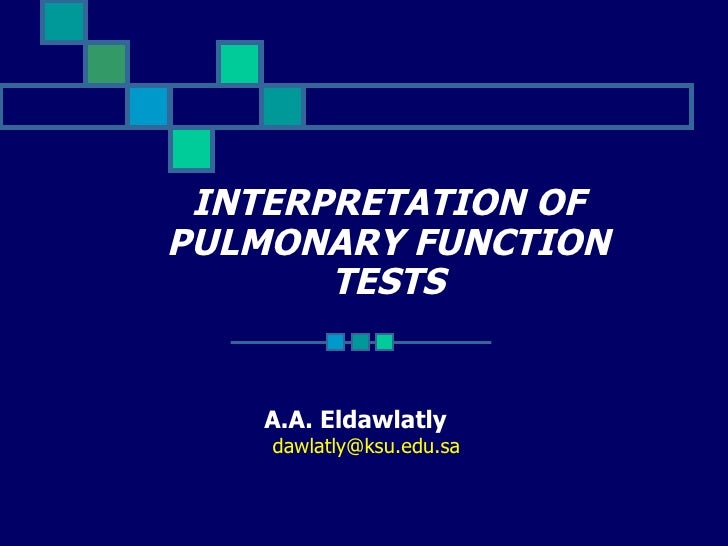 INTERPRETATION OF PULMONARY FUNCTION TESTS

A.A. Eldawlatly
dawlatly@ksu.edu.sa